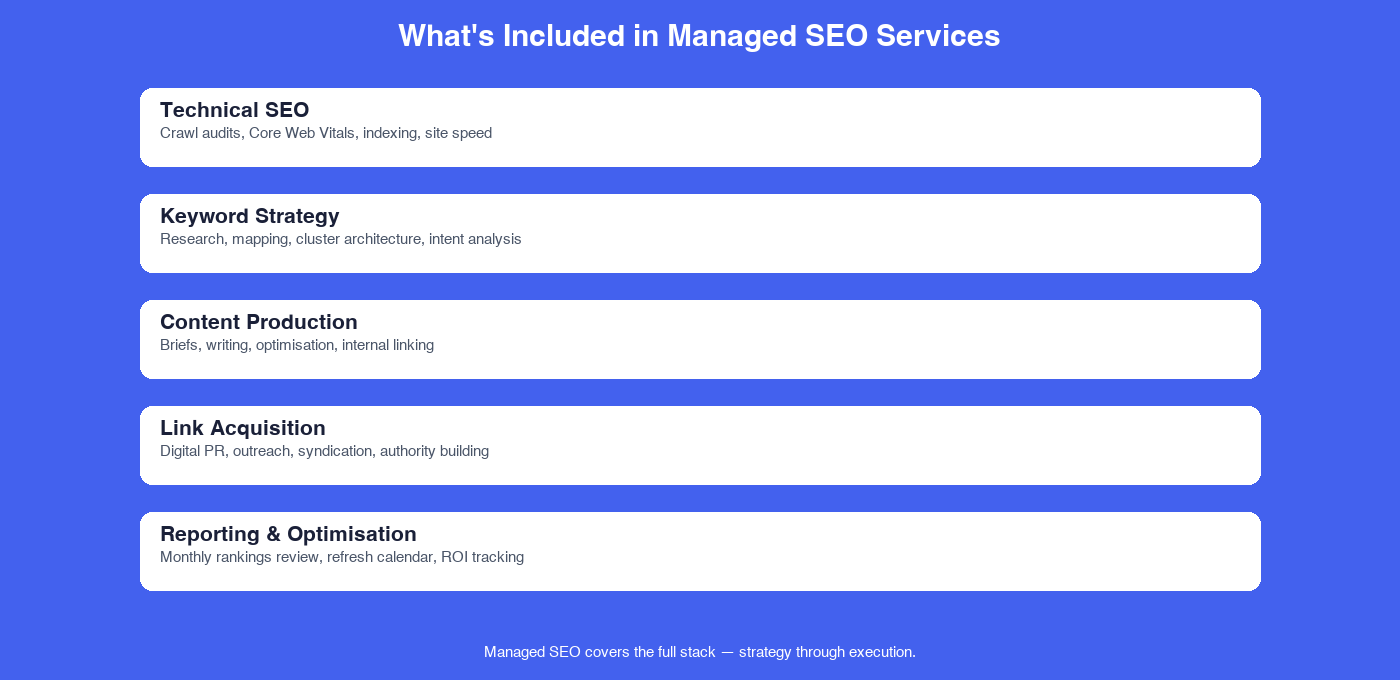 What's Included in Managed SEO Services

Technical SEO
Crawl audits, Core Web Vitals, indexing, site speed

Keyword Strategy
Research, mapping, cluster architecture, intent analysis

Content Production
Briefs, writing, optimisation, internal linking

Link Acquisition
Digital PR, outreach, syndication, authority building

Reporting & Optimisation
Monthly rankings review, refresh calendar, ROI tracking

Managed SEO covers the full stack — strategy through execution.